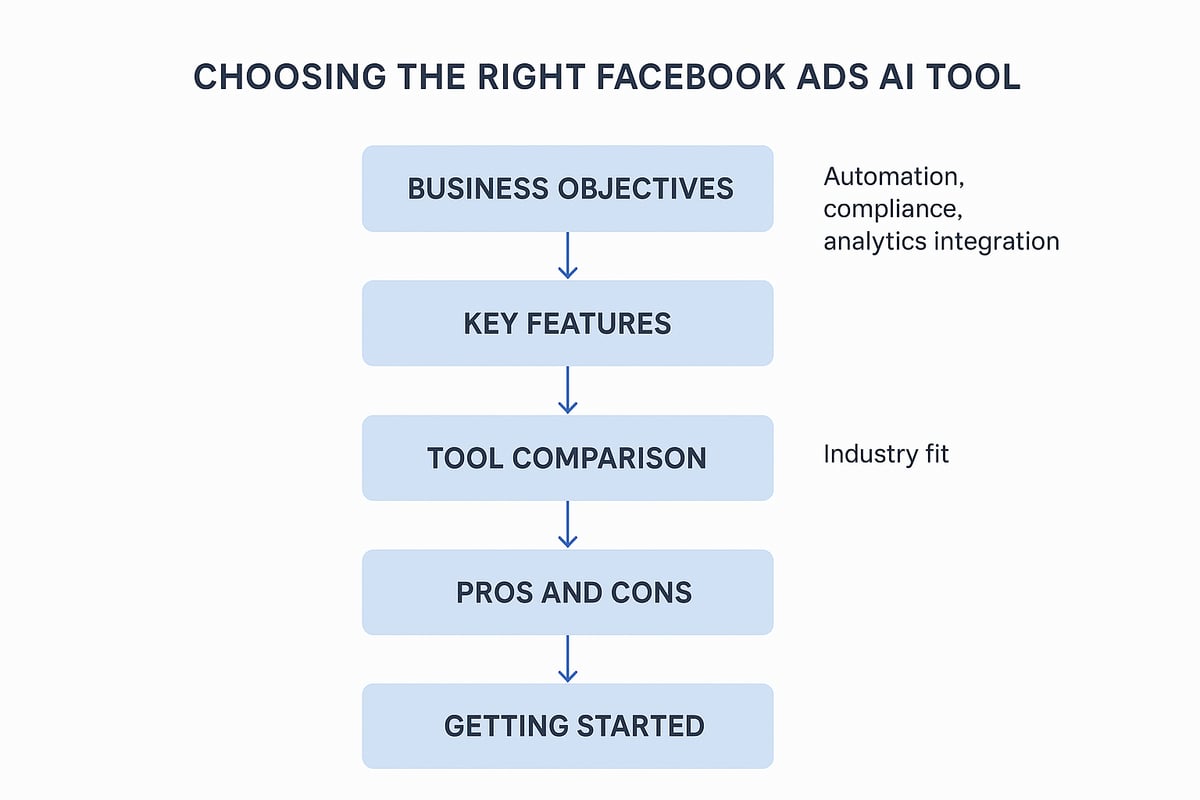 CHOOSING THE RIGHT FACEBOOK ADS AI TOOL

BUSINESS OBJECTIVES

Automation, compliance, analytics integration

KEY FEATURES

TOOL COMPARISON

Industry fit

PROS AND CONS

GETTING STARTED